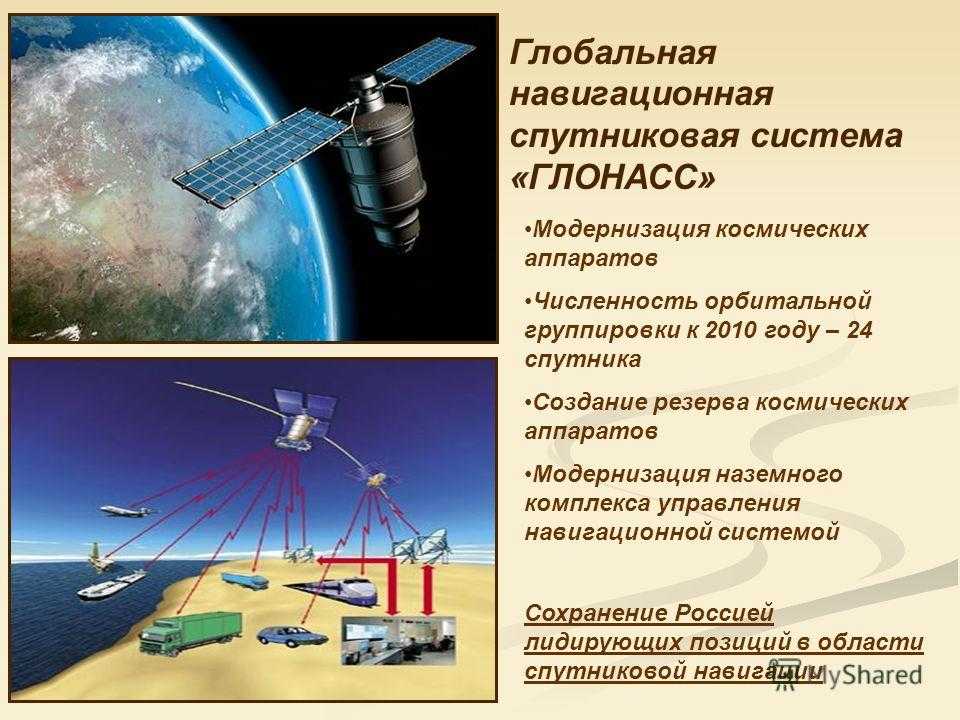 Глобальная навигационная спутниковая система «ГЛОНАСС»

•Модернизация космических аппаратов

•Численность орбитальной группировки к 2010 году – 24 спутника

•Создание резерва космических аппаратов

•Модернизация наземного комплекса управления навигационной системой

Сохранение Россией лидирующих позиций в области спутниковой навигации

MyShared